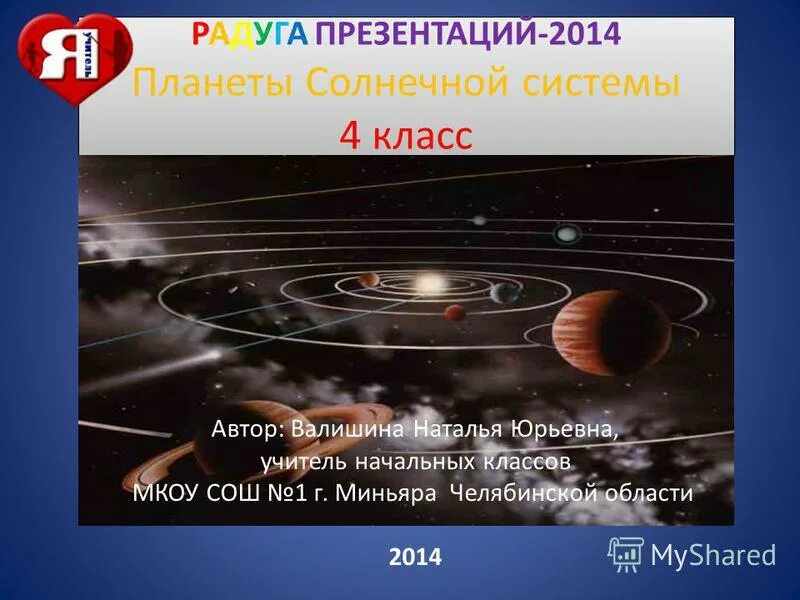 Я учитель

РАДУГА ПРЕЗЕНТАЦИЙ-2014
Планеты Солнечной системы
4 класс

Автор: Валишина Наталья Юрьевна, учитель начальных классов
МКОУ СОШ №1 г. Миньяра Челябинской области

2014

MyShared